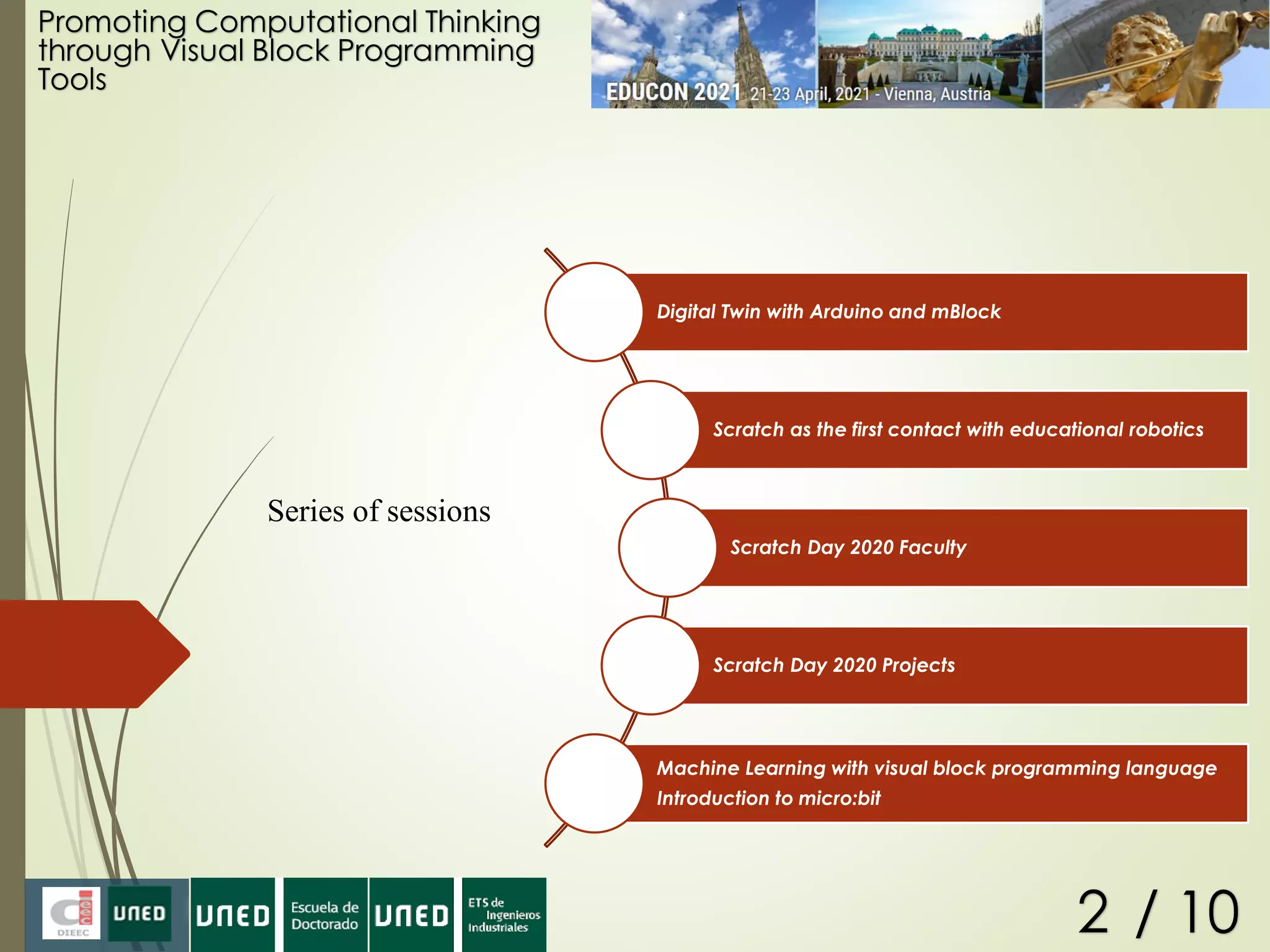 Promoting Computational Thinking through Visual Block Programming Tools

EDUCON 2021 21-23 April, 2021 - Vienna, Austria

Series of sessions

Digital Twin with Arduino and mBlock

Scratch as the first contact with educational robotics

Scratch Day 2020 Faculty

Scratch Day 2020 Projects

Machine Learning with visual block programming language
Introduction to micro:bit

DIEEC UNED UNED Escuela de Doctorado UNED ETS de Ingenieros Industriales

2 / 10